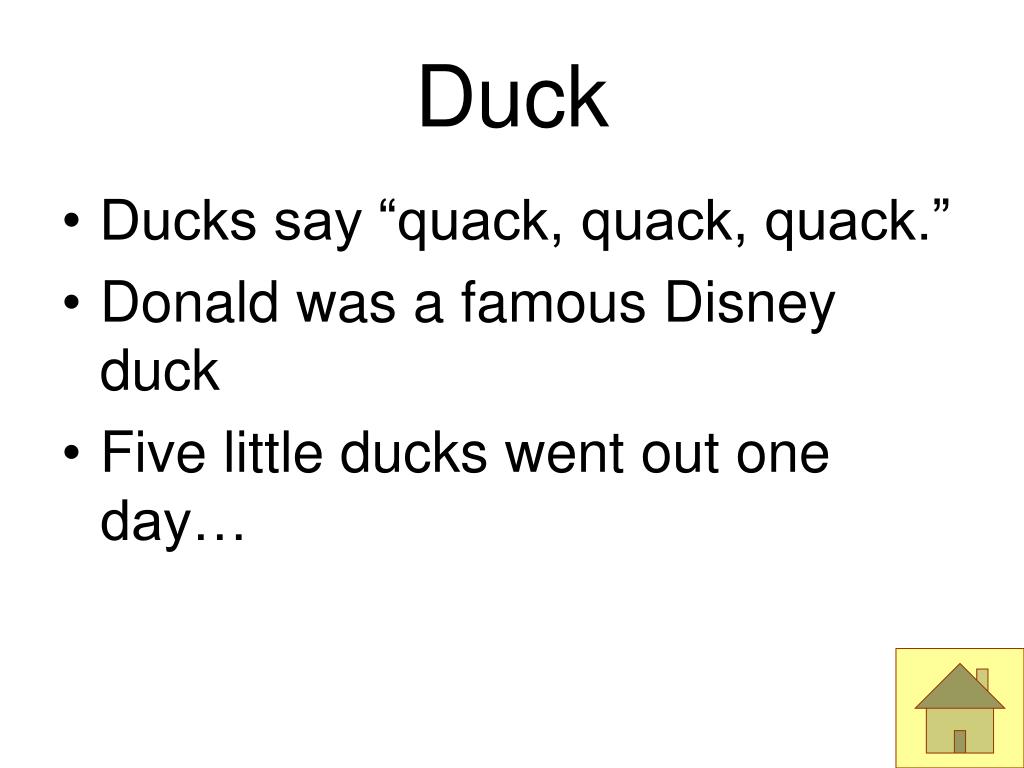 Duck

• Ducks say “quack, quack, quack.”
• Donald was a famous Disney duck
• Five little ducks went out one day…